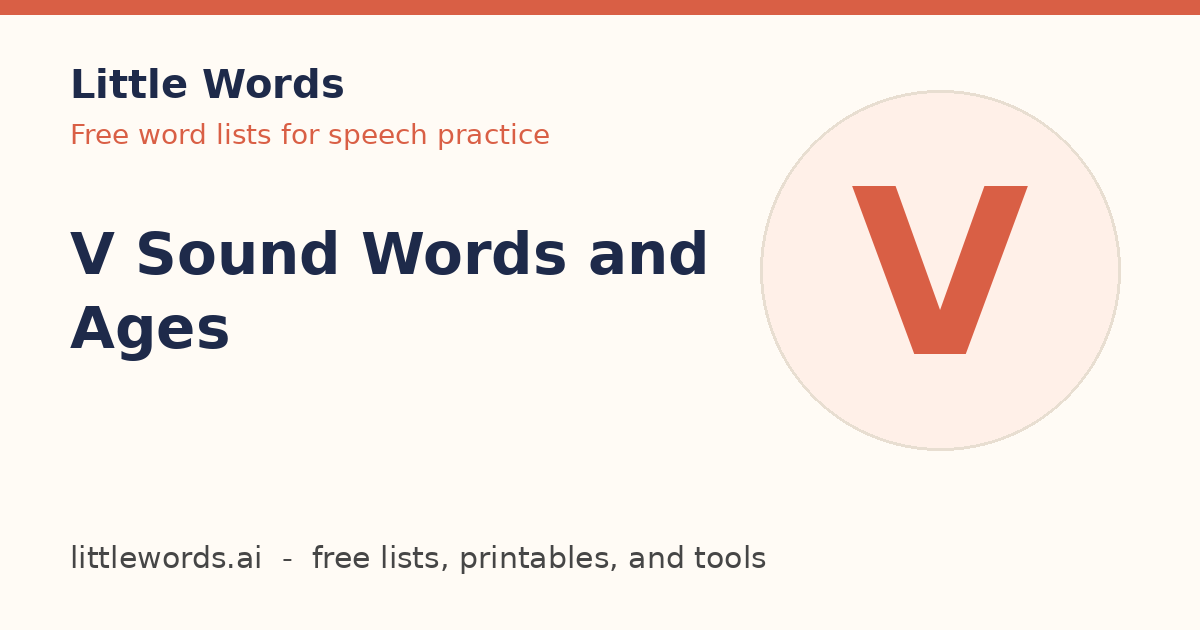 Little Words
Free word lists for speech practice

V Sound Words and Ages

V

littlewords.ai - free lists, printables, and tools